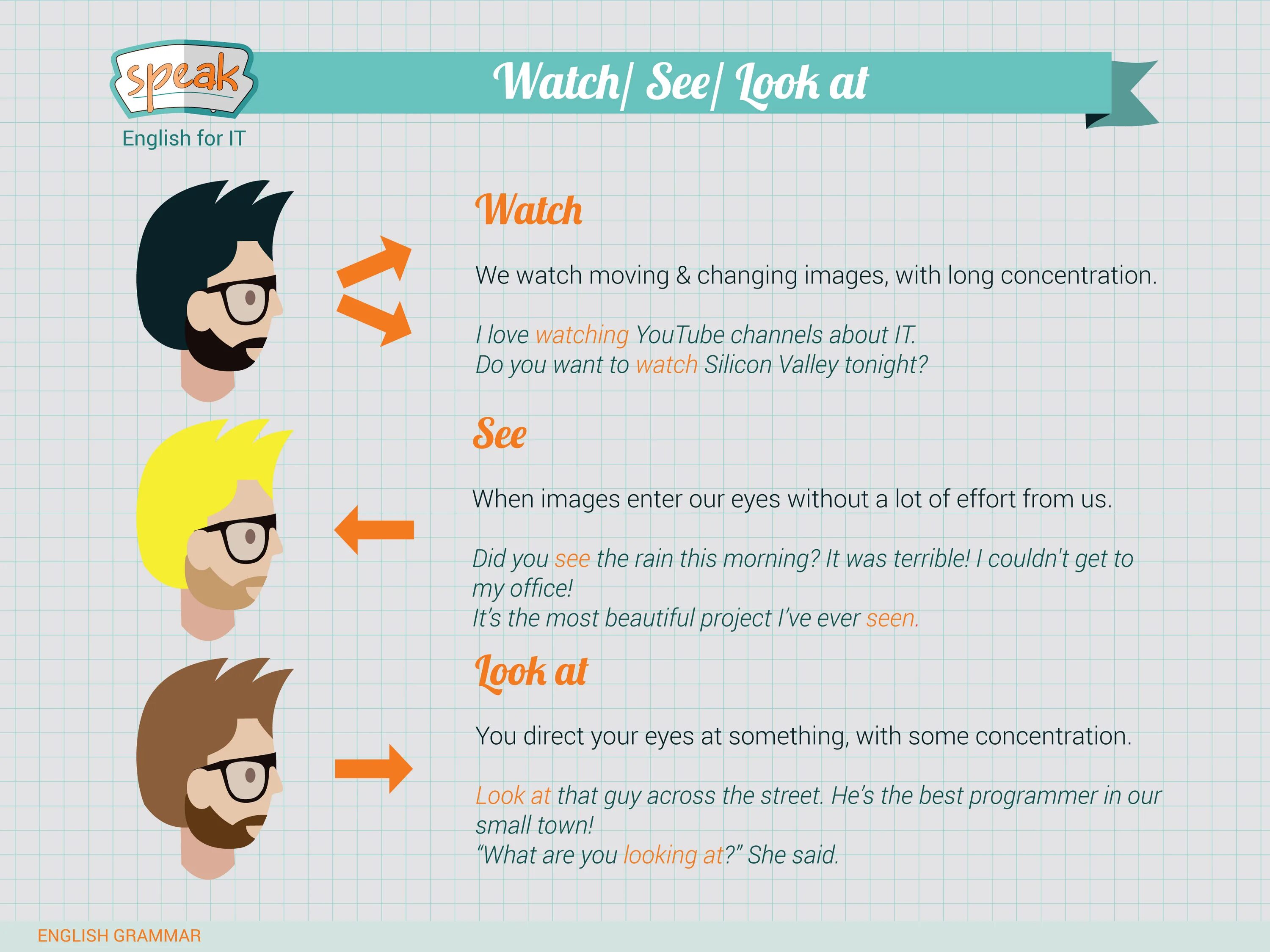 speak
English for IT

Watch/ See/ Look at

Watch

We watch moving & changing images, with long concentration.

I love watching YouTube channels about IT.
Do you want to watch Silicon Valley tonight?

See

When images enter our eyes without a lot of effort from us.

Did you see the rain this morning? It was terrible! I couldn't get to my office!
It's the most beautiful project I've ever seen.

Look at

You direct your eyes at something, with some concentration.

Look at that guy across the street. He's the best programmer in our small town!
"What are you looking at?" She said.

ENGLISH GRAMMAR